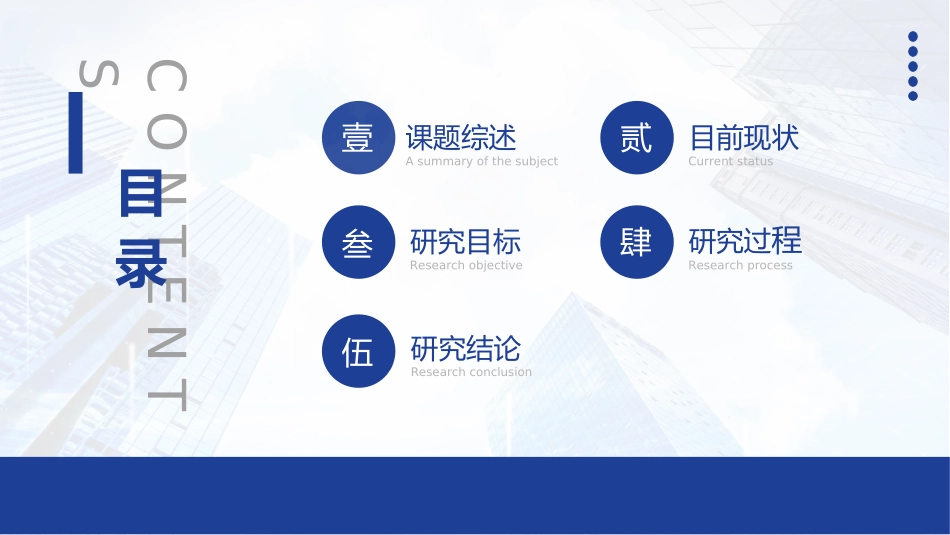 CONTENTS

目录

壹 课题综述
A summary of the subject

贰 目前现状
Current status

叁 研究目标
Research objective

肆 研究过程
Research process

伍 研究结论
Research conclusion